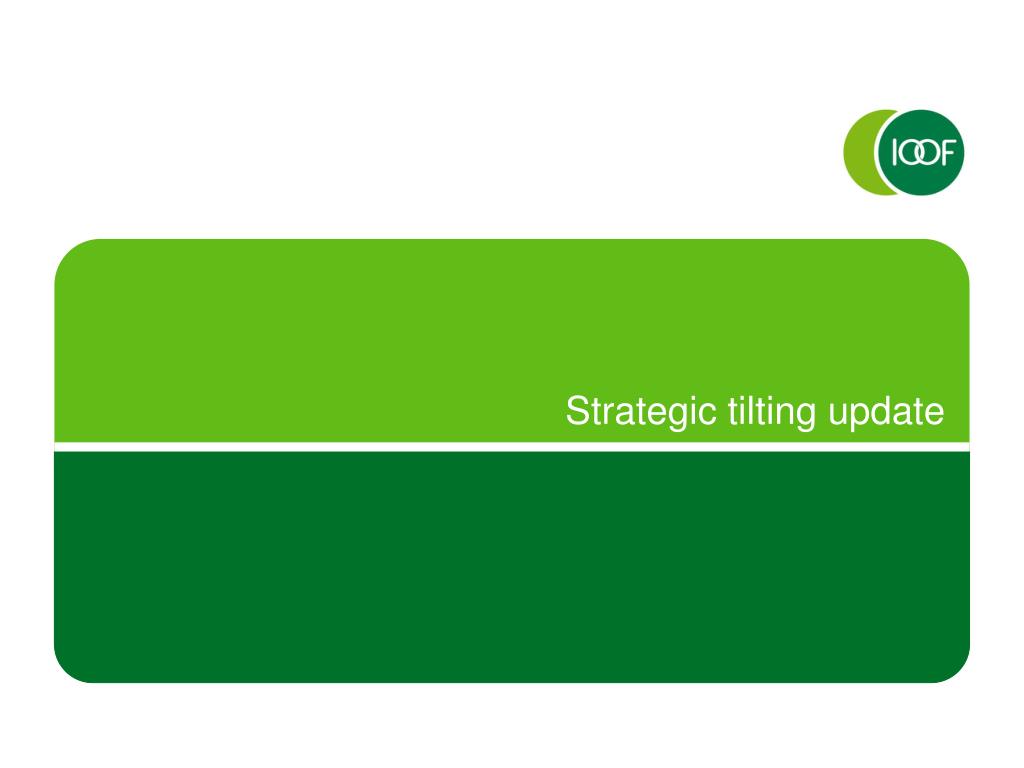 IOOF

Strategic tilting update